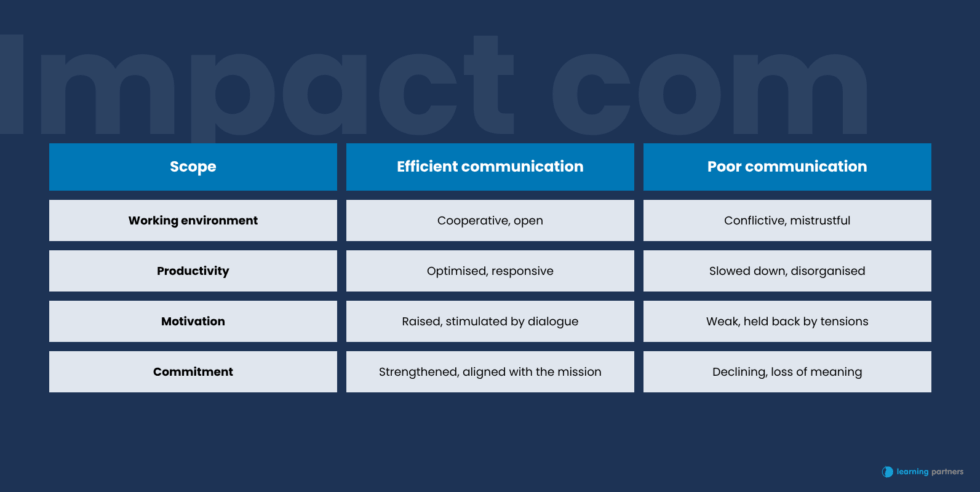 Impact com

| Scope | Efficient communication | Poor communication |
|---|---|---|
| Working environment | Cooperative, open | Conflictive, mistrustful |
| Productivity | Optimised, responsive | Slowed down, disorganised |
| Motivation | Raised, stimulated by dialogue | Weak, held back by tensions |
| Commitment | Strengthened, aligned with the mission | Declining, loss of meaning |

learning partners